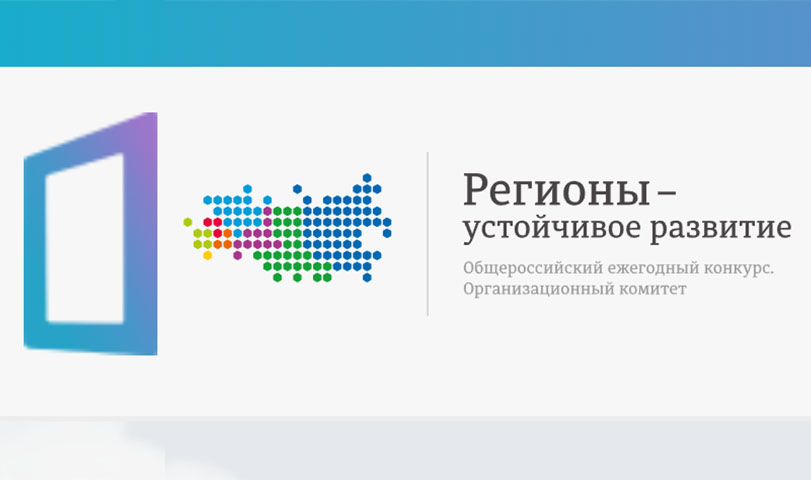 Регионы –
устойчивое развитие

Общероссийский ежегодный конкурс.
Организационный комитет